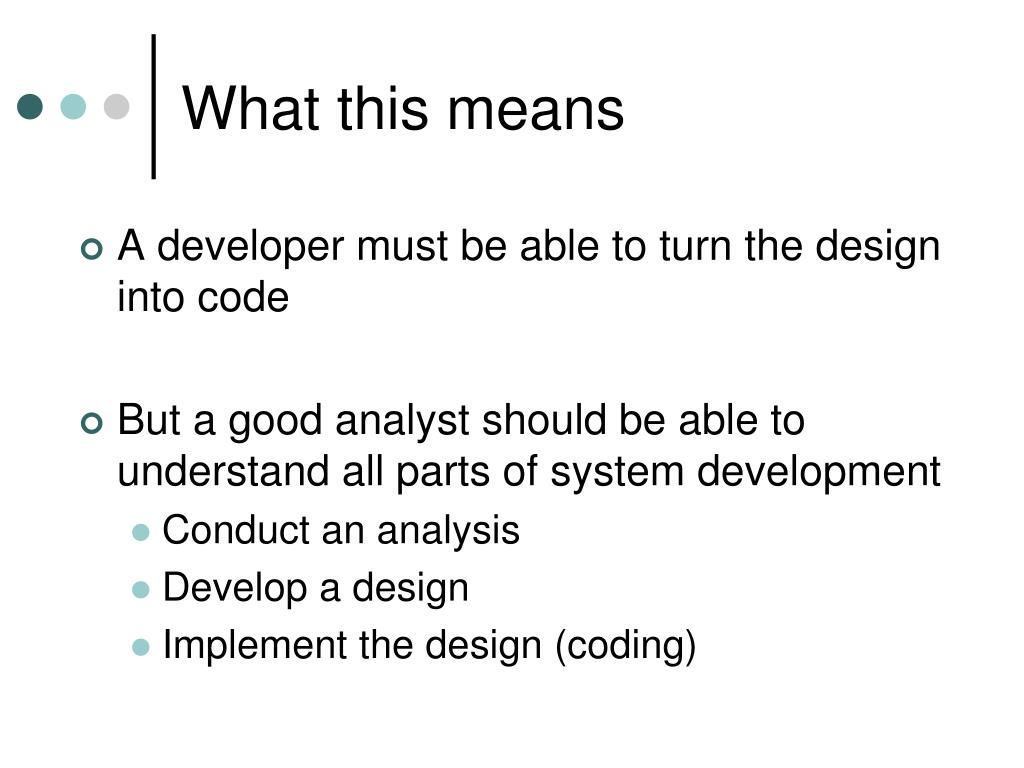 What this means

A developer must be able to turn the design into code

But a good analyst should be able to understand all parts of system development

Conduct an analysis

Develop a design

Implement the design (coding)